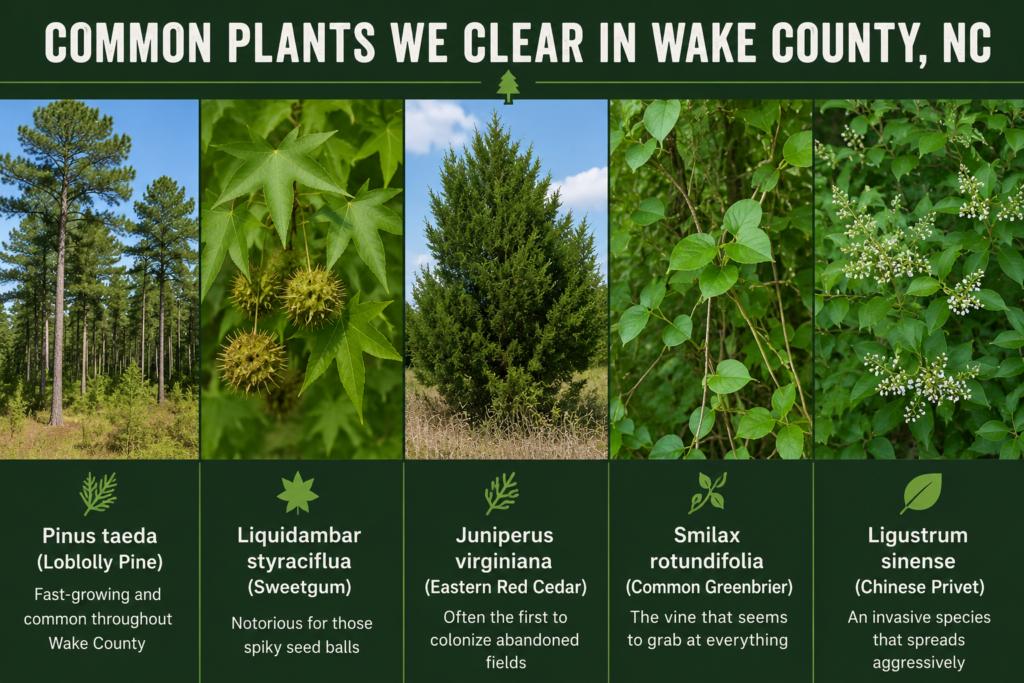 COMMON PLANTS WE CLEAR IN WAKE COUNTY, NC

Pinus taeda (Loblolly Pine)

Fast-growing and common throughout Wake County

Liquidambar styraciflua (Sweetgum)

Notorious for those spiky seed balls

Juniperus virginiana (Eastern Red Cedar)

Often the first to colonize abandoned fields

Smilax rotundifolia (Common Greenbrier)

The vine that seems to grab at everything

Ligustrum sinense (Chinese Privet)

An invasive species that spreads aggressively